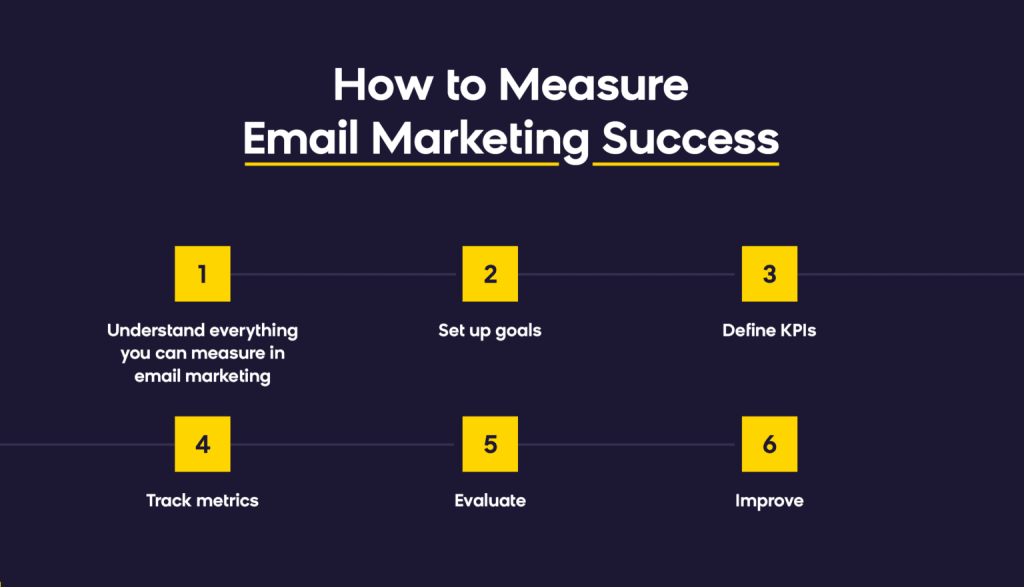 How to Measure
Email Marketing Success

1
Understand everything you can measure in email marketing

2
Set up goals

3
Define KPIs

4
Track metrics

5
Evaluate

6
Improve